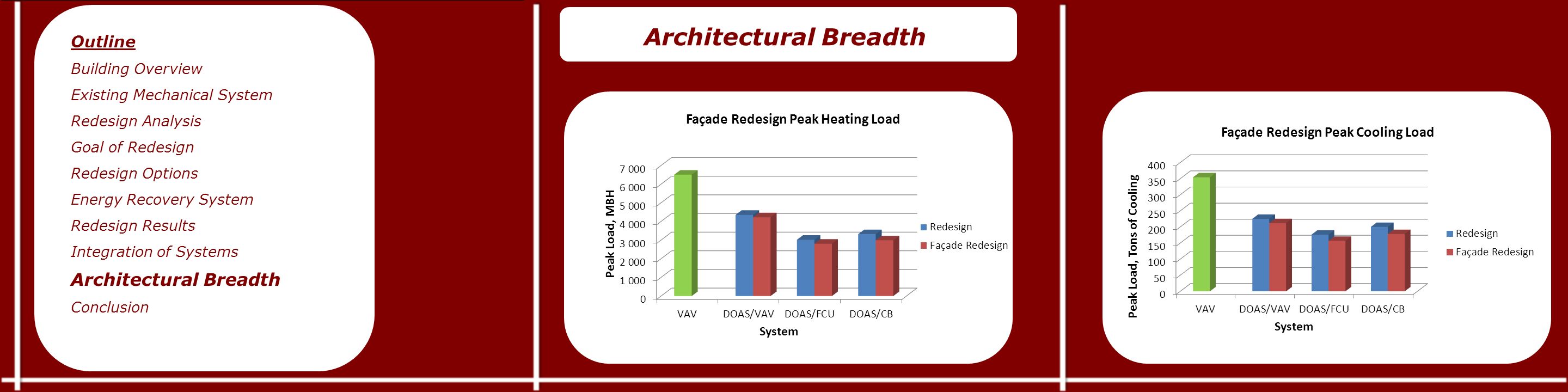 Outline
Building Overview
Existing Mechanical System
Redesign Analysis
Goal of Redesign
Redesign Options
Energy Recovery System
Redesign Results
Integration of Systems
Architectural Breadth
Conclusion

Architectural Breadth

Façade Redesign Peak Heating Load

Peak Load, MBH

7 000
6 000
5 000
4 000
3 000
2 000
1 000
0

VAV
DOAS/VAV
DOAS/FCU
DOAS/CB

System

Redesign
Façade Redesign

Façade Redesign Peak Cooling Load

Peak Load, Tons of Cooling

400
350
300
250
200
150
100
50
0

VAV
DOAS/VAV
DOAS/FCU
DOAS/CB

System

Redesign
Façade Redesign